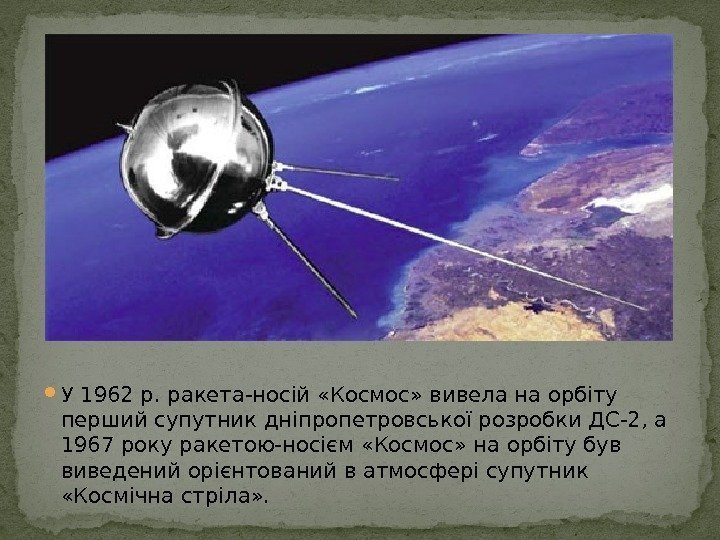 У 1962 р. ракета-носій «Космос» вивела на орбіту перший супутник дніпропетровської розробки ДС-2, а 1967 року ракетою-носієм «Космос» на орбіту був виведений орієнтований в атмосфері супутник «Космічна стріла».